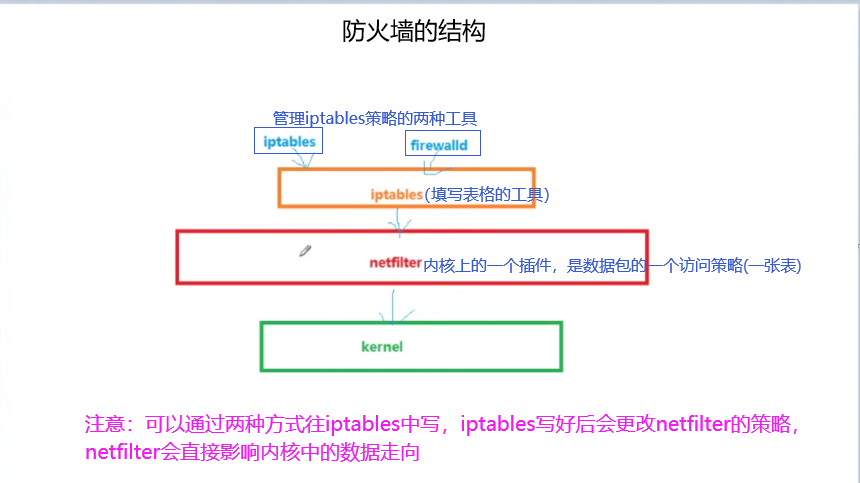 防火墙的结构

管理iptables策略的两种工具

iptables

firewalld

iptables(填写表格的工具)

netfilter内核上的一个插件，是数据包的一个访问策略(一张表)

kernel

注意：可以通过两种方式往iptables中写，iptables写好后会更改netfilter的策略，netfilter会直接影响内核中的数据走向